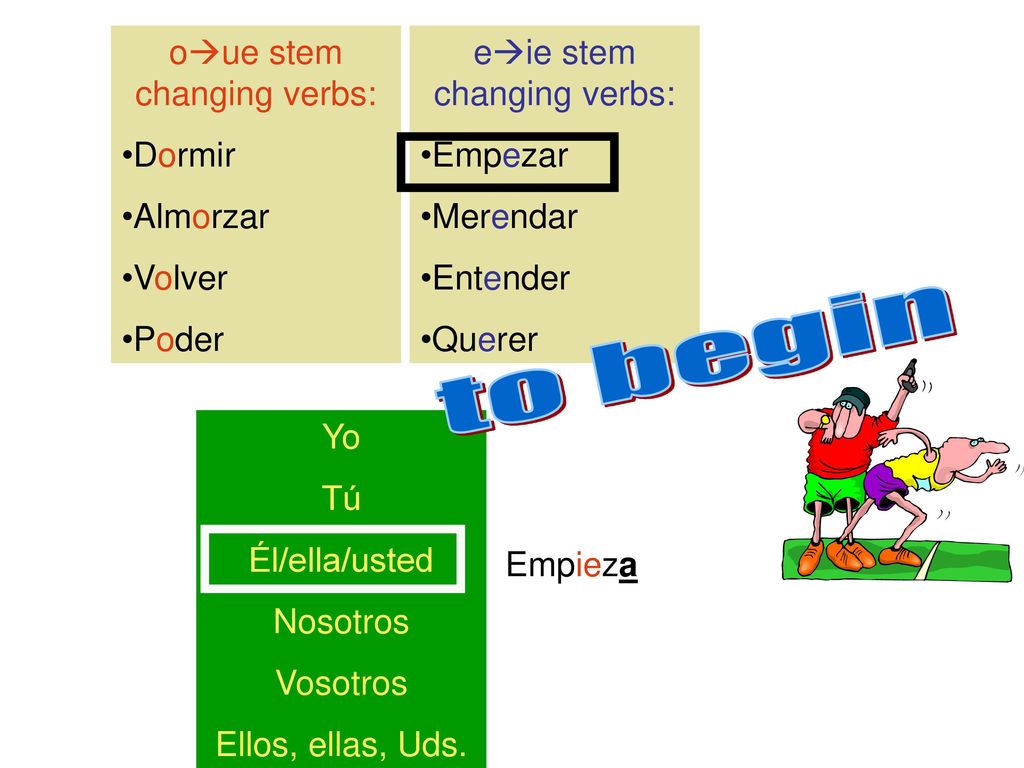 o→ue stem changing verbs:

•Dormir

•Almorzar

•Volver

•Poder

e→ie stem changing verbs:

•Empezar

•Merendar

•Entender

•Querer

to begin

Yo

Tú

Él/ella/usted

Nosotros

Vosotros

Ellos, ellas, Uds.

Empieza